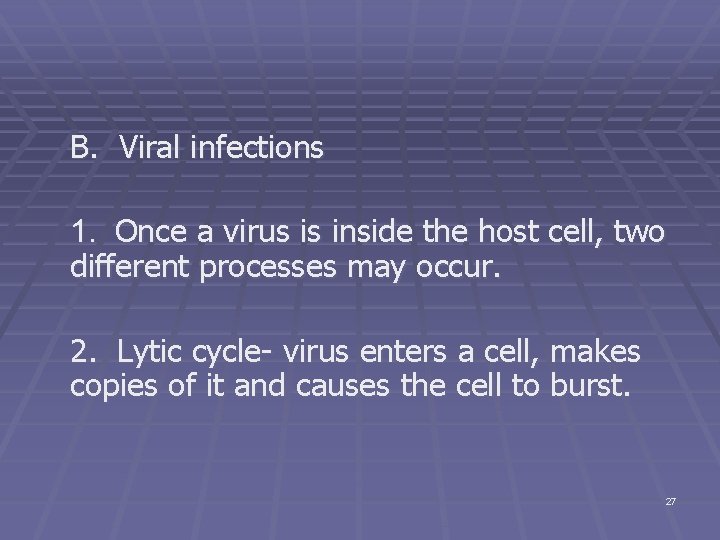 B. Viral infections

1. Once a virus is inside the host cell, two different processes may occur.

2. Lytic cycle- virus enters a cell, makes copies of it and causes the cell to burst.

27